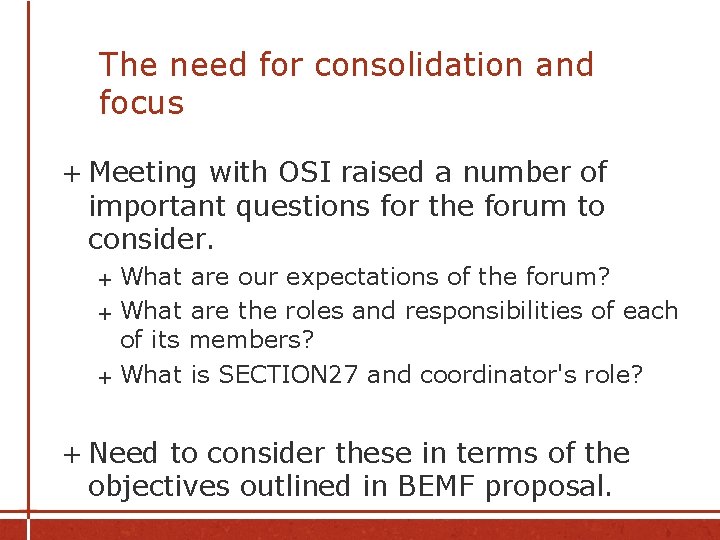 The need for consolidation and focus

+ Meeting with OSI raised a number of important questions for the forum to consider.

+ What are our expectations of the forum?
+ What are the roles and responsibilities of each of its members?
+ What is SECTION27 and coordinator's role?

+ Need to consider these in terms of the objectives outlined in BEMF proposal.